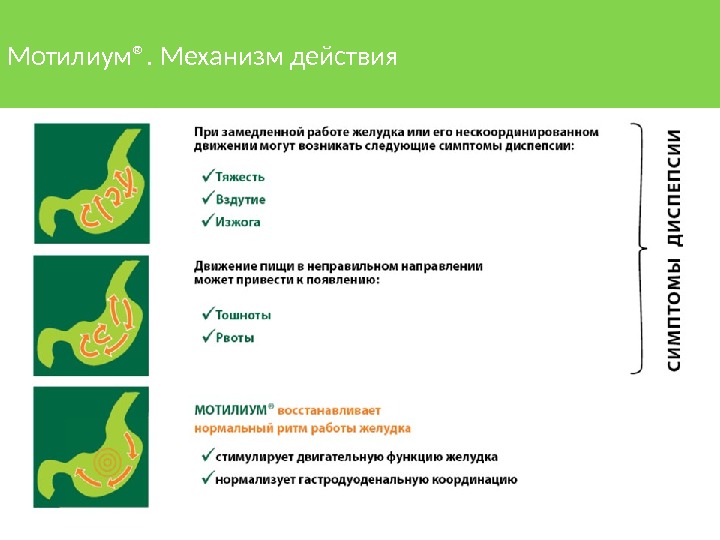 Мотилиум®. Механизм действия

При замедленной работе желудка или его нескоординированном движении могут возникать следующие симптомы диспепсии:

✓Тяжесть

✓Вздутие

✓Изжога

Движение пищи в неправильном направлении может привести к появлению:

✓Тошноты

✓Рвоты

СИМПТОМЫ ДИСПЕПСИИ

МОТИЛИУМ® восстанавливает нормальный ритм работы желудка

✓стимулирует двигательную функцию желудка

✓нормализует гастродуоденальную координацию